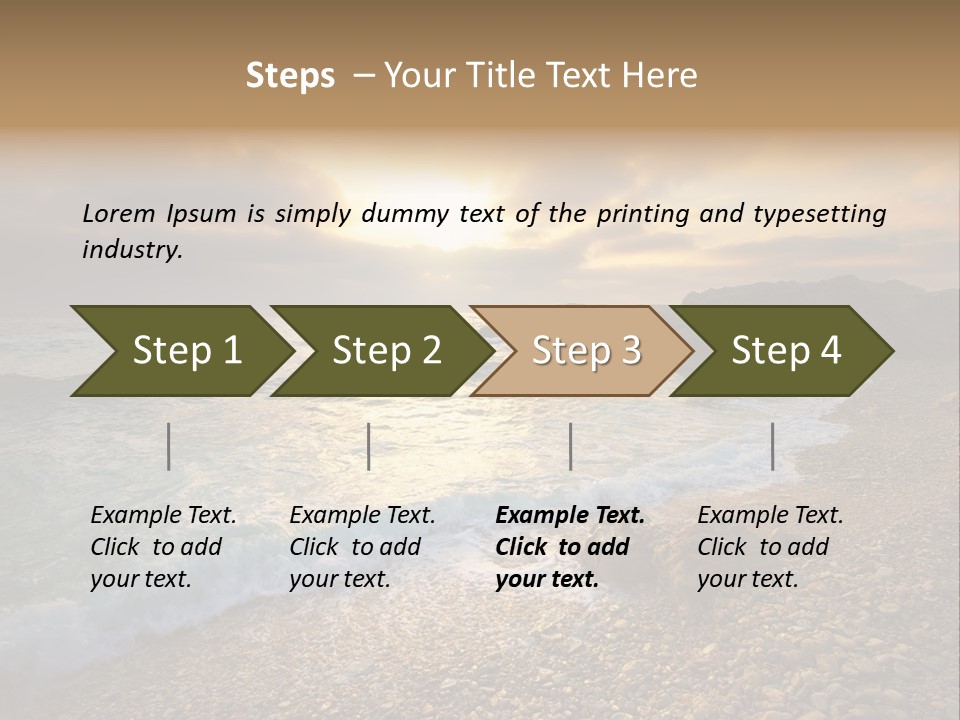 Steps – Your Title Text Here

Lorem Ipsum is simply dummy text of the printing and typesetting industry.

Step 1
Step 2
Step 3
Step 4

Example Text. Click to add your text.

Example Text. Click to add your text.

Example Text. Click to add your text.

Example Text. Click to add your text.